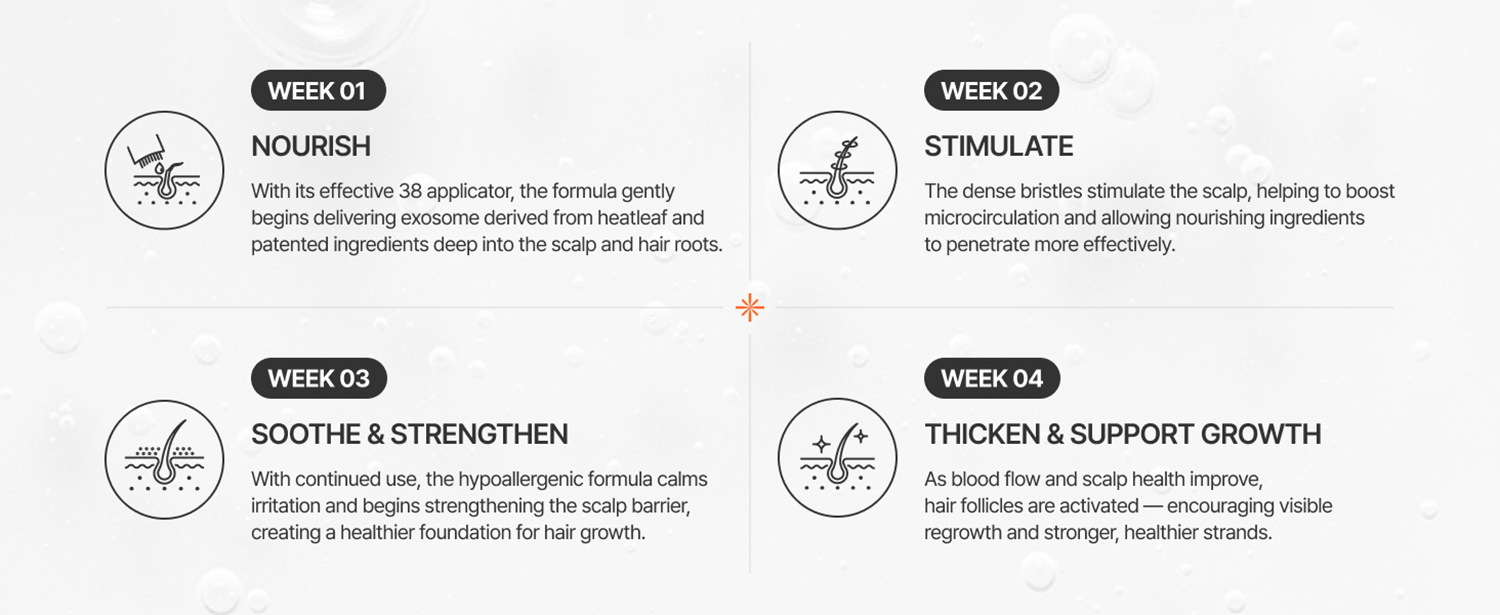 WEEK 01

NOURISH

With its effective 38 applicator, the formula gently begins delivering exosome derived from heatleaf and patented ingredients deep into the scalp and hair roots.

WEEK 02

STIMULATE

The dense bristles stimulate the scalp, helping to boost microcirculation and allowing nourishing ingredients to penetrate more effectively.

WEEK 03

SOOTHE & STRENGTHEN

With continued use, the hypoallergenic formula calms irritation and begins strengthening the scalp barrier, creating a healthier foundation for hair growth.

WEEK 04

THICKEN & SUPPORT GROWTH

As blood flow and scalp health improve, hair follicles are activated — encouraging visible regrowth and stronger, healthier strands.